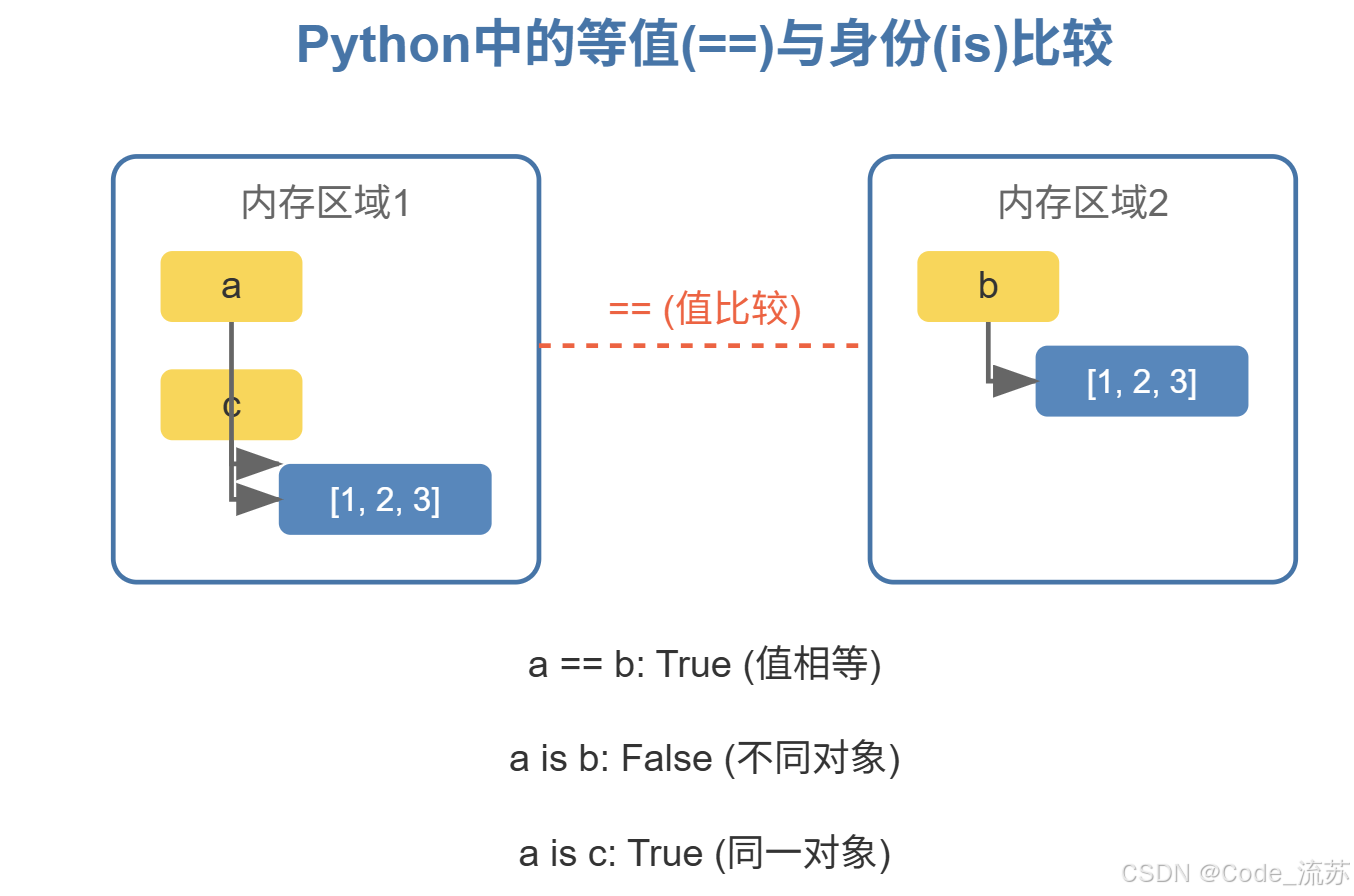 Python中的等值(==)与身份(is)比较

内存区域1

a

c

[1, 2, 3]

== (值比较)

内存区域2

b

[1, 2, 3]

a == b: True (值相等)

a is b: False (不同对象)

a is c: True (同一对象)

CSDN @Code_流苏